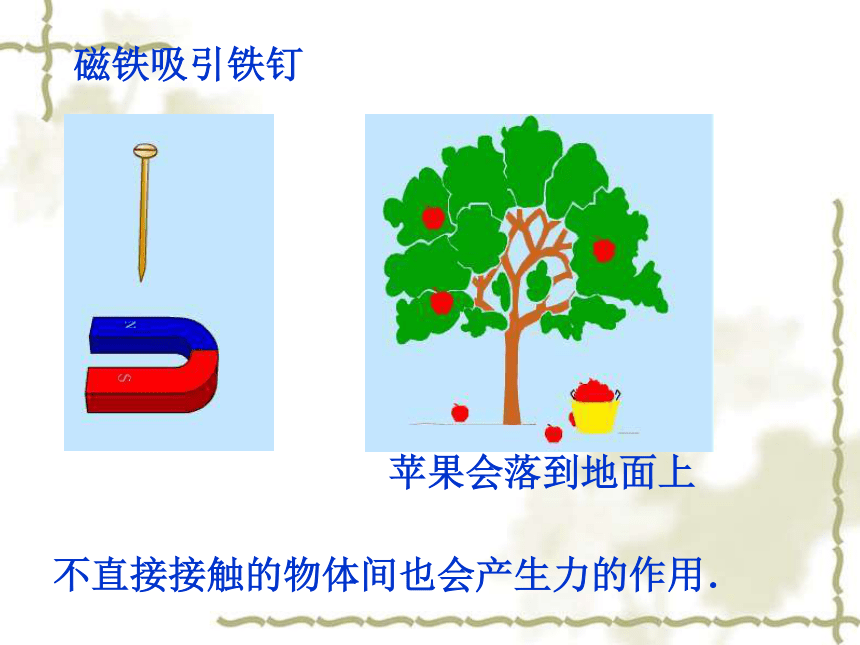 磁铁吸引铁钉

N

S

苹果会落到地面上

不直接接触的物体间也会产生力的作用.